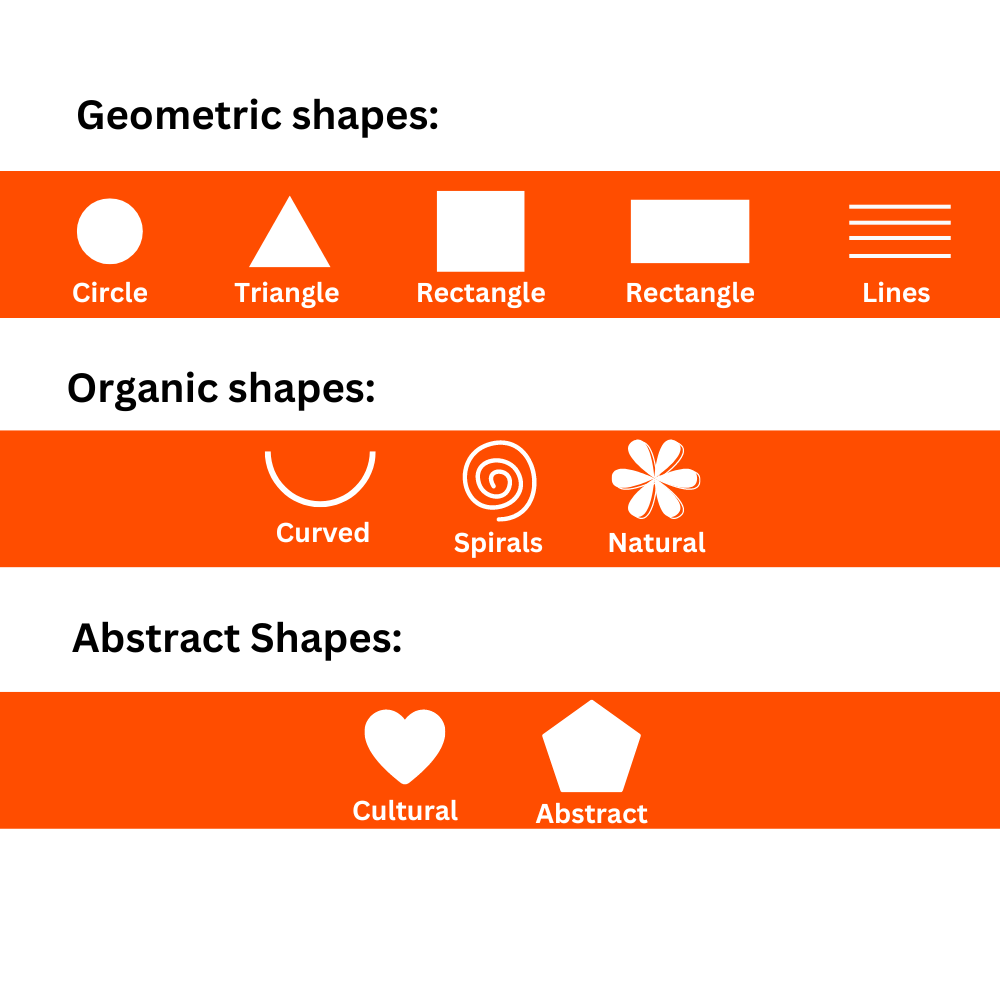 Geometric shapes:

Circle Triangle Rectangle Rectangle Lines

Organic shapes:

Curved Spirals Natural

Abstract Shapes:

Cultural Abstract